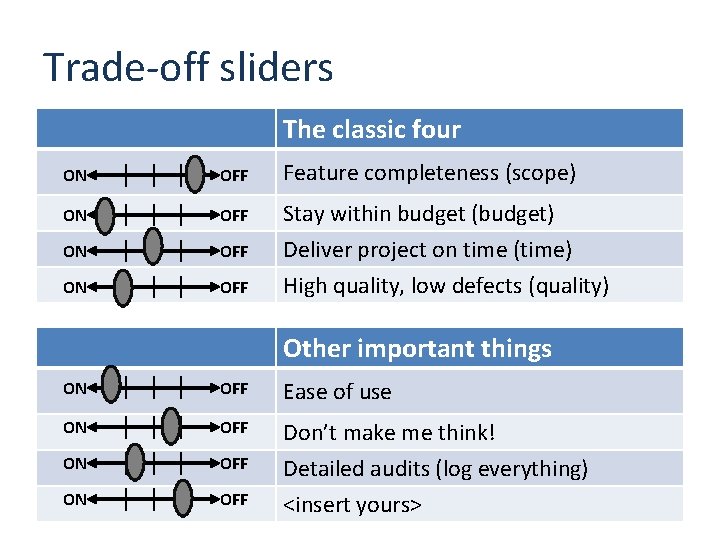 Trade-off sliders

| | The classic four |
|---|---|
| ON OFF | Feature completeness (scope) |
| ON OFF | Stay within budget (budget) |
| ON OFF | Deliver project on time (time) |
| ON OFF | High quality, low defects (quality) |

| | Other important things |
|---|---|
| ON OFF | Ease of use |
| ON OFF | Don't make me think! |
| ON OFF | Detailed audits (log everything) |
| ON OFF | <insert yours> |